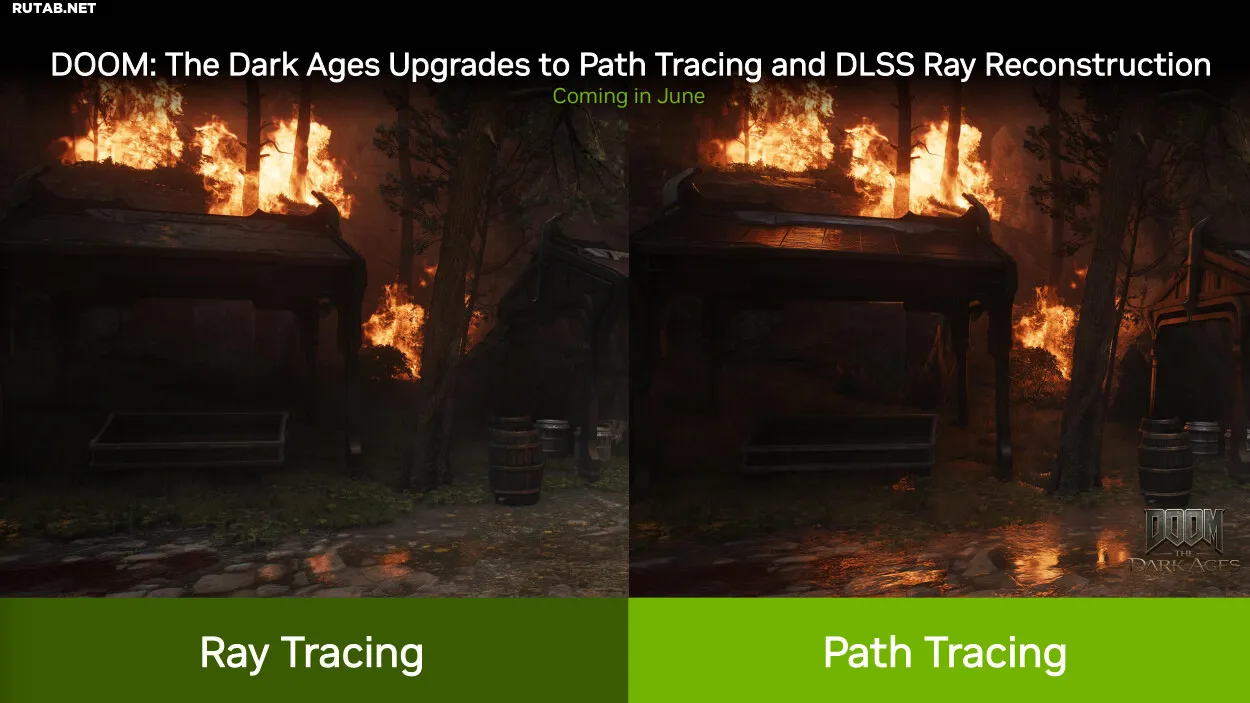 RUTAB.NET

DOOM: The Dark Ages Upgrades to Path Tracing and DLSS Ray Reconstruction

Coming in June

DOOM
THE
DARK AGES

Ray Tracing

Path Tracing